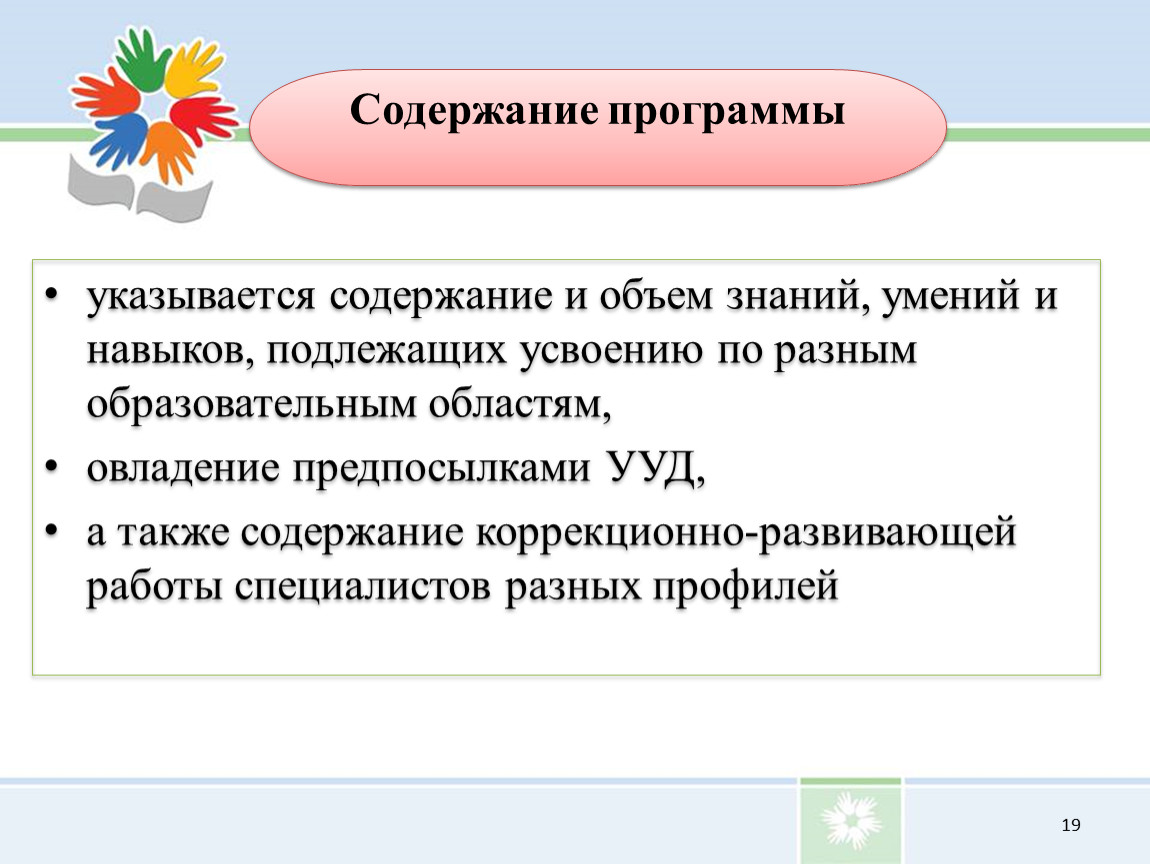 Содержание программы

• указывается содержание и объем знаний, умений и навыков, подлежащих усвоению по разным образовательным областям,

• овладение предпосылками УУД,

• а также содержание коррекционно-развивающей работы специалистов разных профилей

19